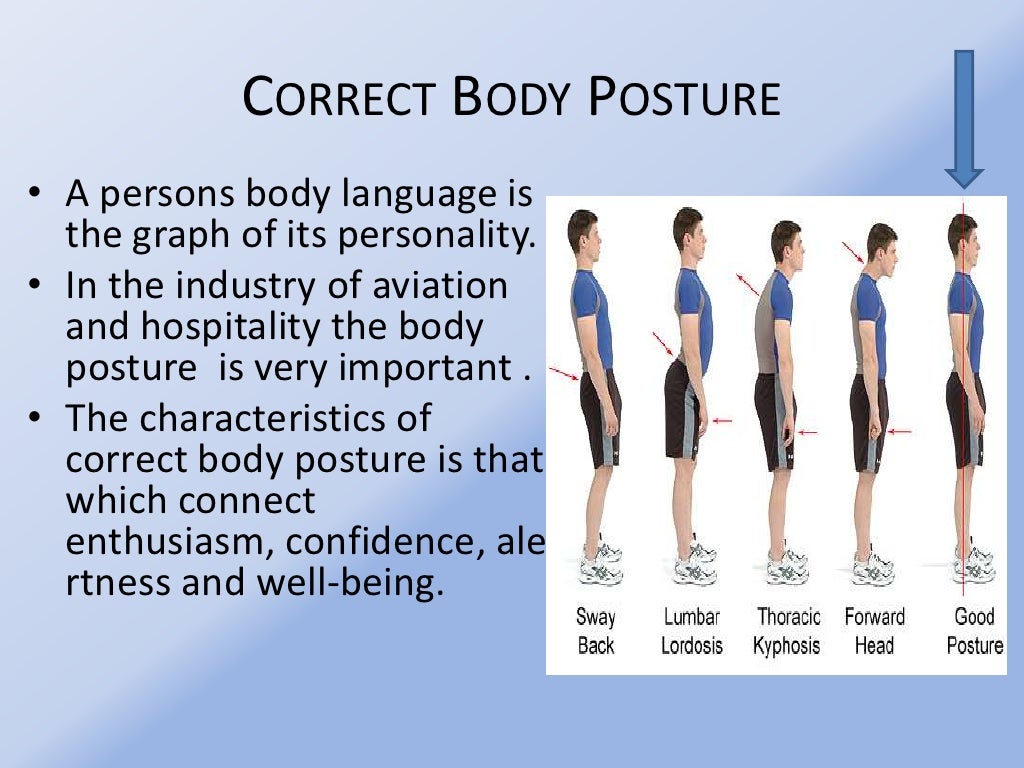 CORRECT BODY POSTURE

• A persons body language is the graph of its personality.
• In the industry of aviation and hospitality the body posture  is very important .
• The characteristics of correct body posture is that which connect enthusiasm, confidence, ale rtness and well-being.

Sway Back
Lumbar Lordosis
Thoracic Kyphosis
Forward Head
Good Posture